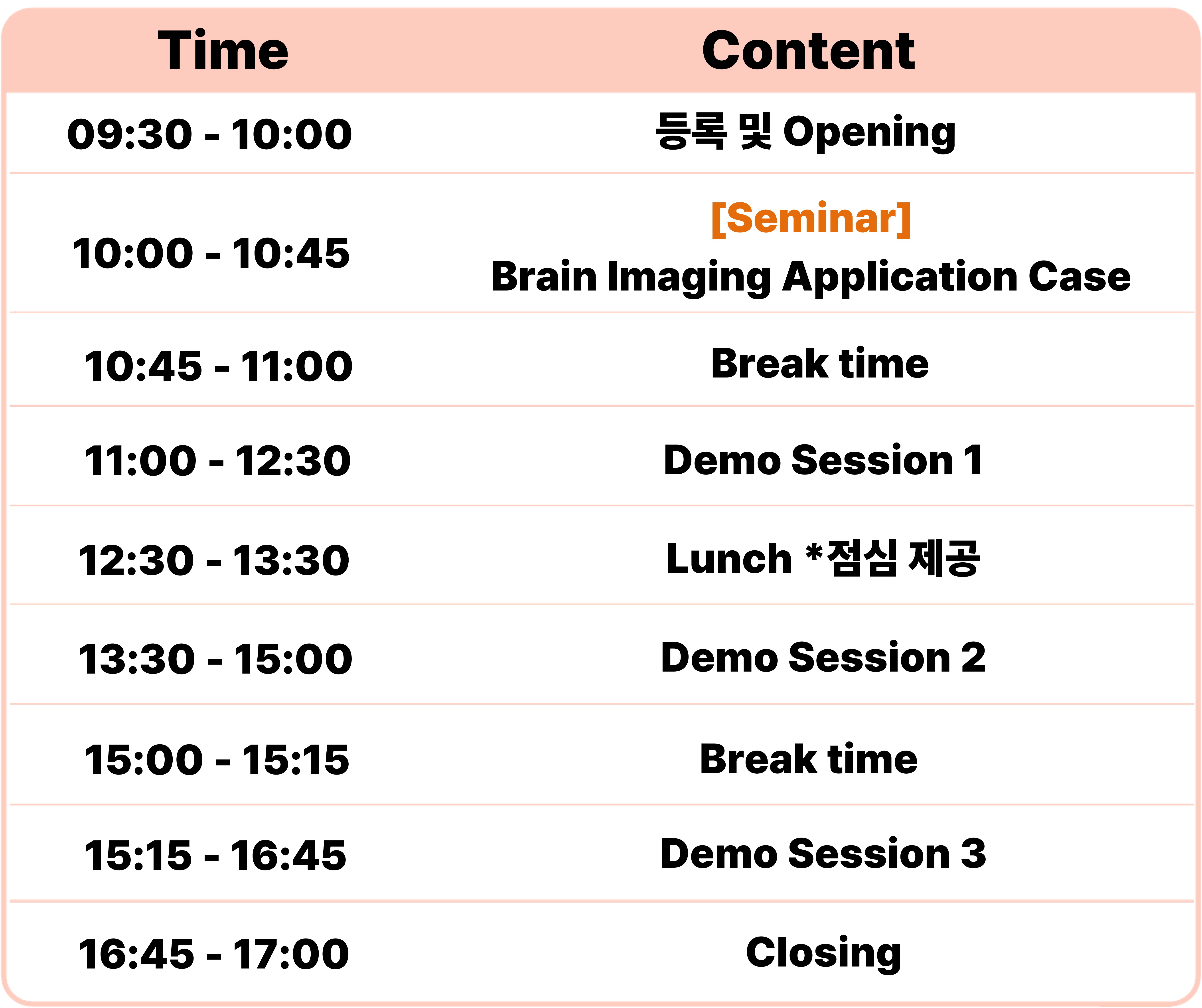 | Time | Content |
|---|---|
| 09:30 - 10:00 | 등록 및 Opening |
| 10:00 - 10:45 | [Seminar] Brain Imaging Application Case |
| 10:45 - 11:00 | Break time |
| 11:00 - 12:30 | Demo Session 1 |
| 12:30 - 13:30 | Lunch *점심 제공 |
| 13:30 - 15:00 | Demo Session 2 |
| 15:00 - 15:15 | Break time |
| 15:15 - 16:45 | Demo Session 3 |
| 16:45 - 17:00 | Closing |